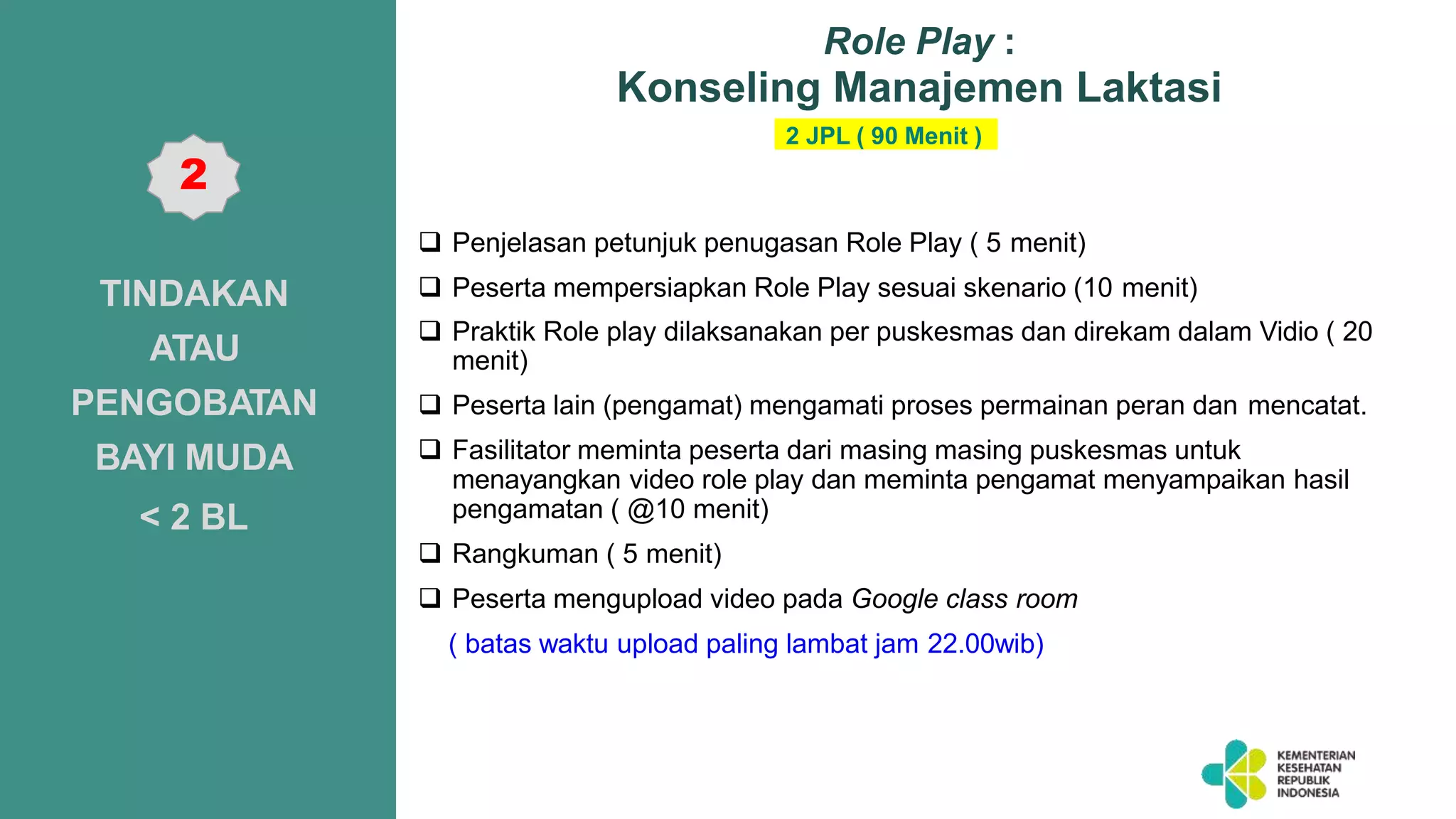 2

TINDAKAN
ATAU
PENGOBATAN
BAYI MUDA
< 2 BL

Role Play :
Konseling Manajemen Laktasi
2 JPL ( 90 Menit )

❑ Penjelasan petunjuk penugasan Role Play ( 5 menit)
❑ Peserta mempersiapkan Role Play sesuai skenario (10 menit)
❑ Praktik Role play dilaksanakan per puskesmas dan direkam dalam Vidio ( 20 menit)
❑ Peserta lain (pengamat) mengamati proses permainan peran dan mencatat.
❑ Fasilitator meminta peserta dari masing masing puskesmas untuk menayangkan video role play dan meminta pengamat menyampaikan hasil pengamatan ( @10 menit)
❑ Rangkuman ( 5 menit)
❑ Peserta mengupload video pada Google class room
( batas waktu upload paling lambat jam 22.00wib)

KEMENTERIAN
KESEHATAN
REPUBLIK
INDONESIA